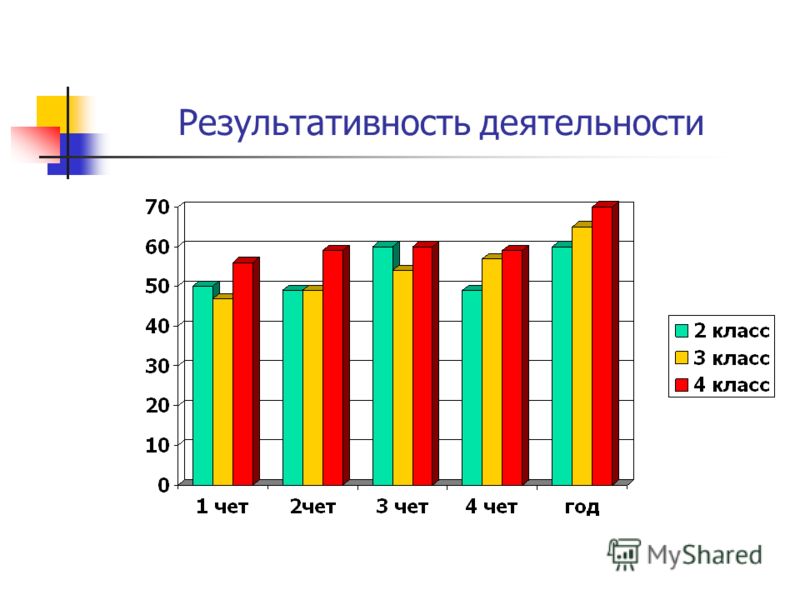 Результативность деятельности

70
60
50
40
30
20
10
0

1 чет
2чет
3 чет
4 чет
год

2 класс
3 класс
4 класс

MyShared